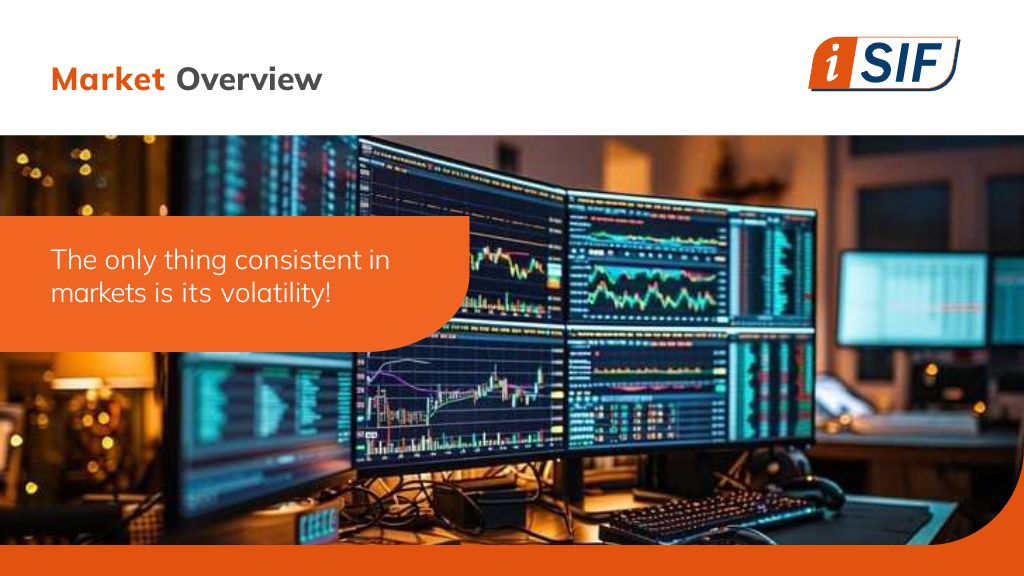 Market Overview

i SIF

The only thing consistent in markets is its volatility!